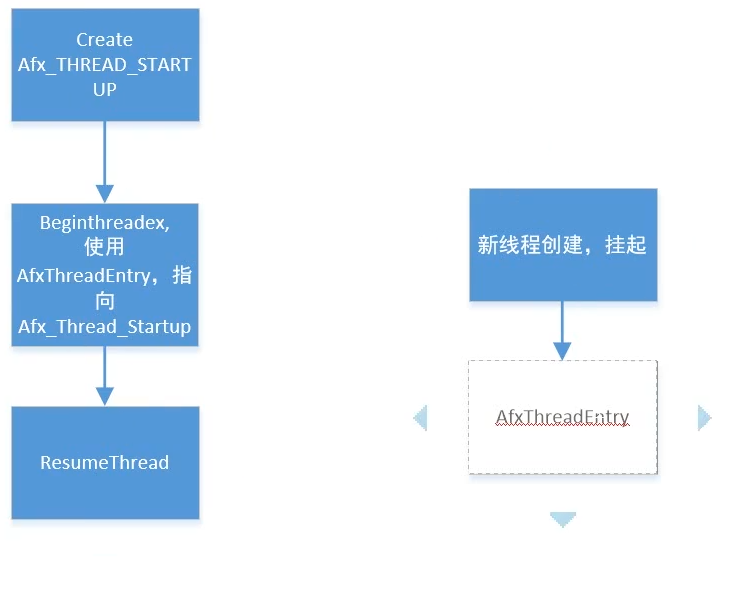 Create Afx_THREAD_STARTUP

Beginthreadex, 使用 AfxThreadEntry，指向 Afx_Thread_Startup

ResumeThread

新线程创建，挂起

AfxThreadEntry